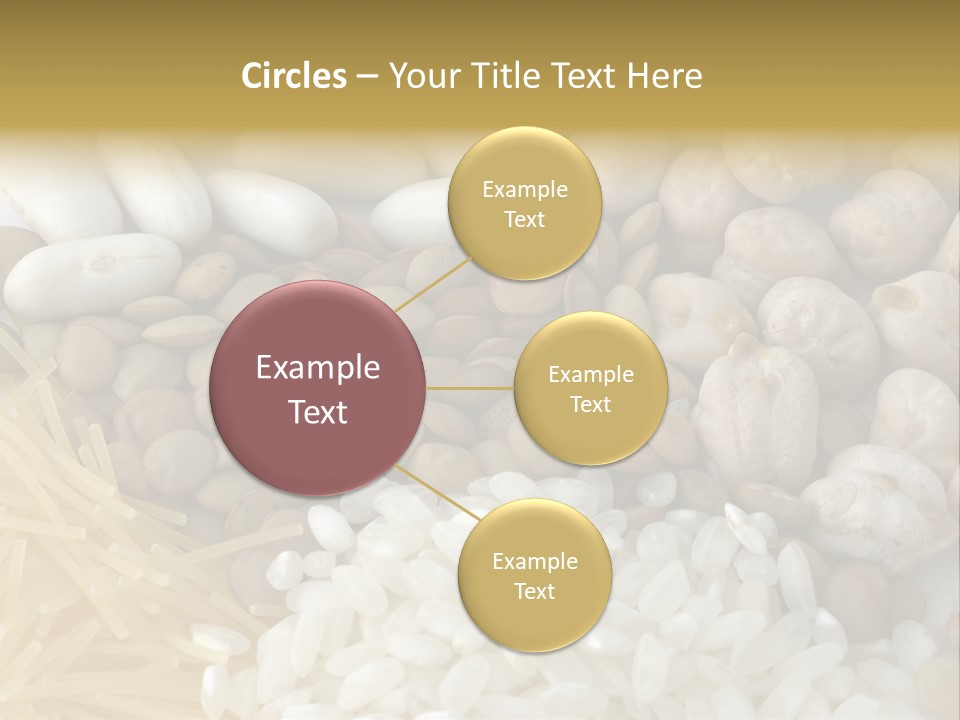 Circles – Your Title Text Here

Example Text

Example Text

Example Text

Example Text